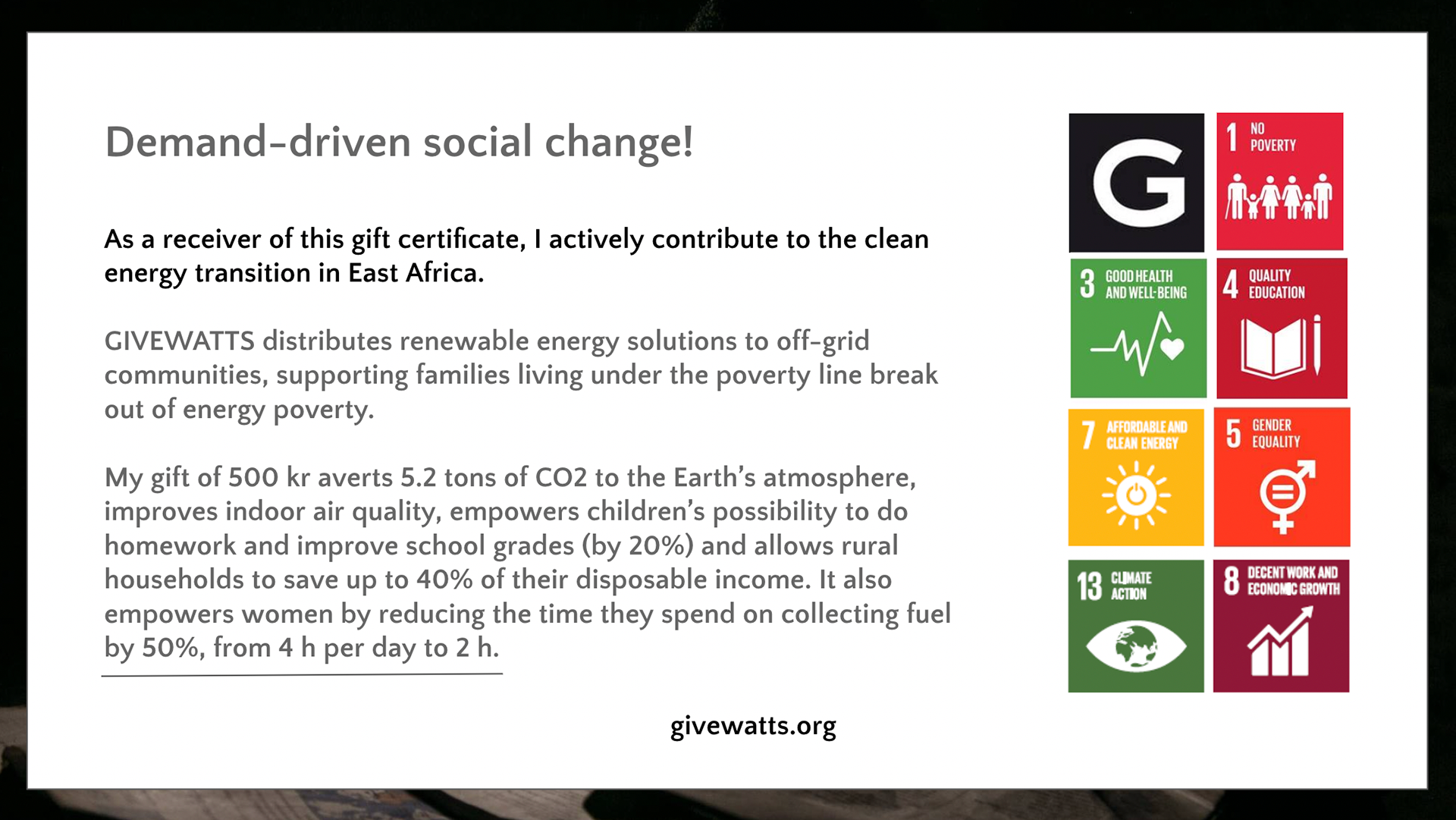 Demand-driven social change!

As a receiver of this gift certificate, I actively contribute to the clean energy transition in East Africa.

GIVEWATTS distributes renewable energy solutions to off-grid communities, supporting families living under the poverty line break out of energy poverty.

My gift of 500 kr averts 5.2 tons of CO2 to the Earth's atmosphere, improves indoor air quality, empowers children's possibility to do homework and improve school grades (by 20%) and allows rural households to save up to 40% of their disposable income. It also empowers women by reducing the time they spend on collecting fuel by 50%, from 4 h per day to 2 h.

givewatts.org

G

1 NO POVERTY

3 GOOD HEALTH AND WELL-BEING

4 QUALITY EDUCATION

7 AFFORDABLE AND CLEAN ENERGY

5 GENDER EQUALITY

13 CLIMATE ACTION

8 DECENT WORK AND ECONOMIC GROWTH